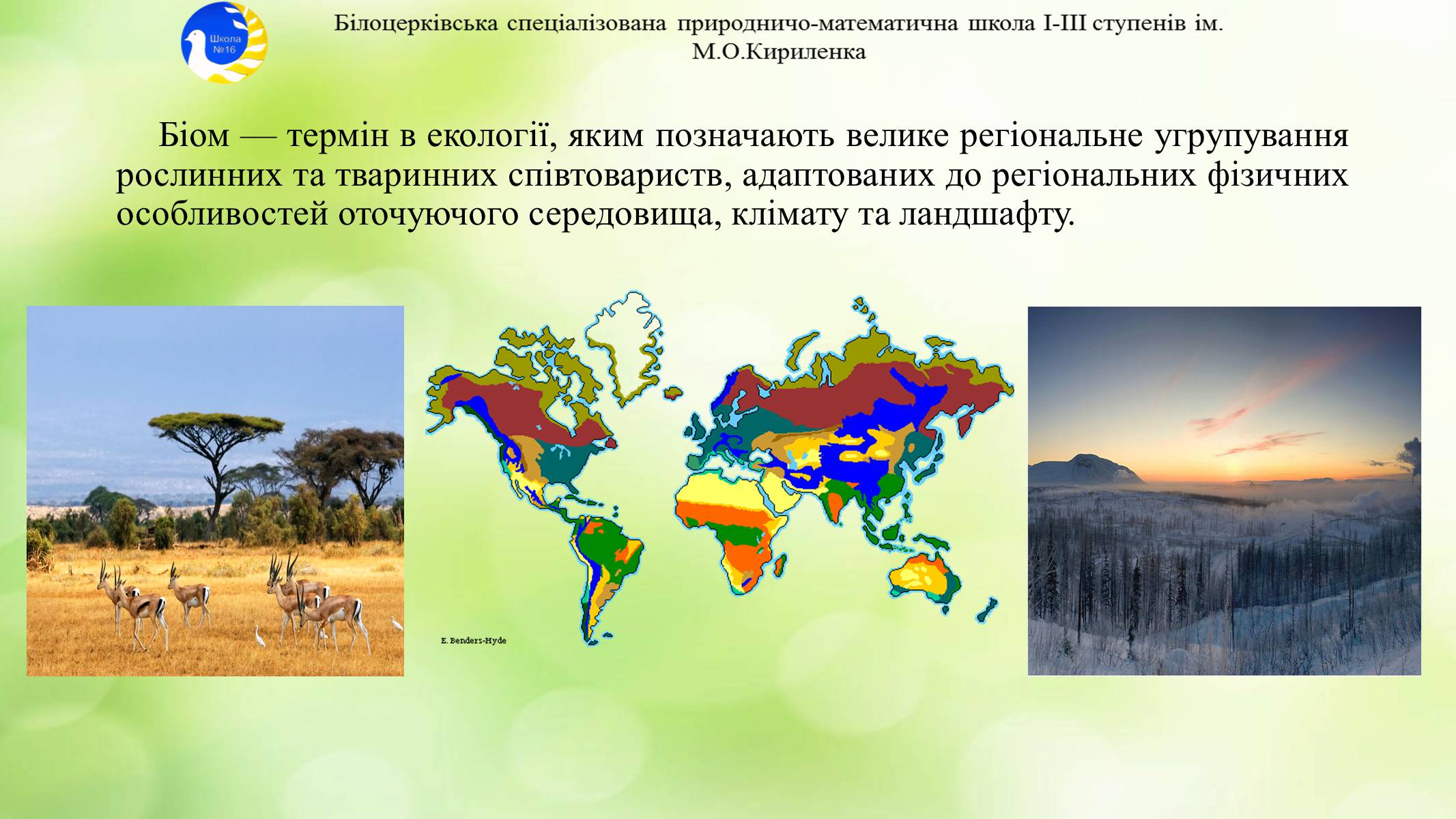 Школа №16

Білоцерківська спеціалізована природничо-математична школа І-ІІІ ступенів ім. М.О.Кириленка

Біом — термін в екології, яким позначають велике регіональне угрупування рослинних та тваринних співтовариств, адаптованих до регіональних фізичних особливостей оточуючого середовища, клімату та ландшафту.

E. Benders-Hyde